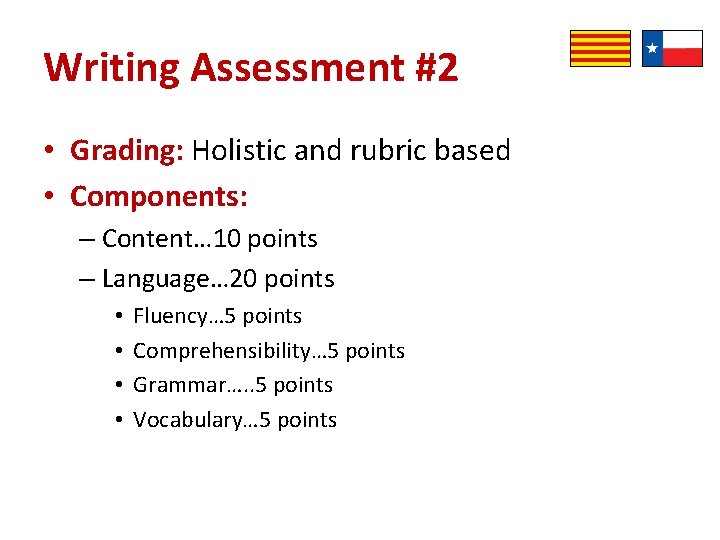 Writing Assessment #2

• Grading: Holistic and rubric based
• Components:
– Content…10 points
– Language…20 points
• Fluency…5 points
• Comprehensibility…5 points
• Grammar…..5 points
• Vocabulary…5 points